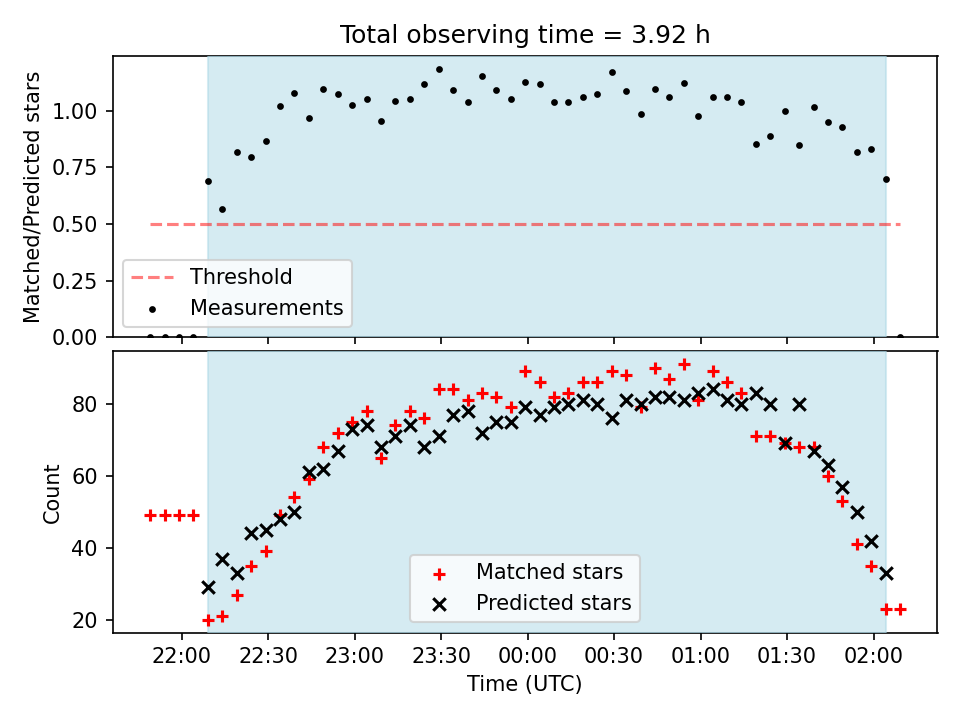 Total observing time = 3.92 h

Matched/Predicted stars

1.00
0.75
0.50
0.25
0.00

Threshold
Measurements

Count

80
60
40
20

Matched stars
Predicted stars

22:00 22:30 23:00 23:30 00:00 00:30 01:00 01:30 02:00

Time (UTC)